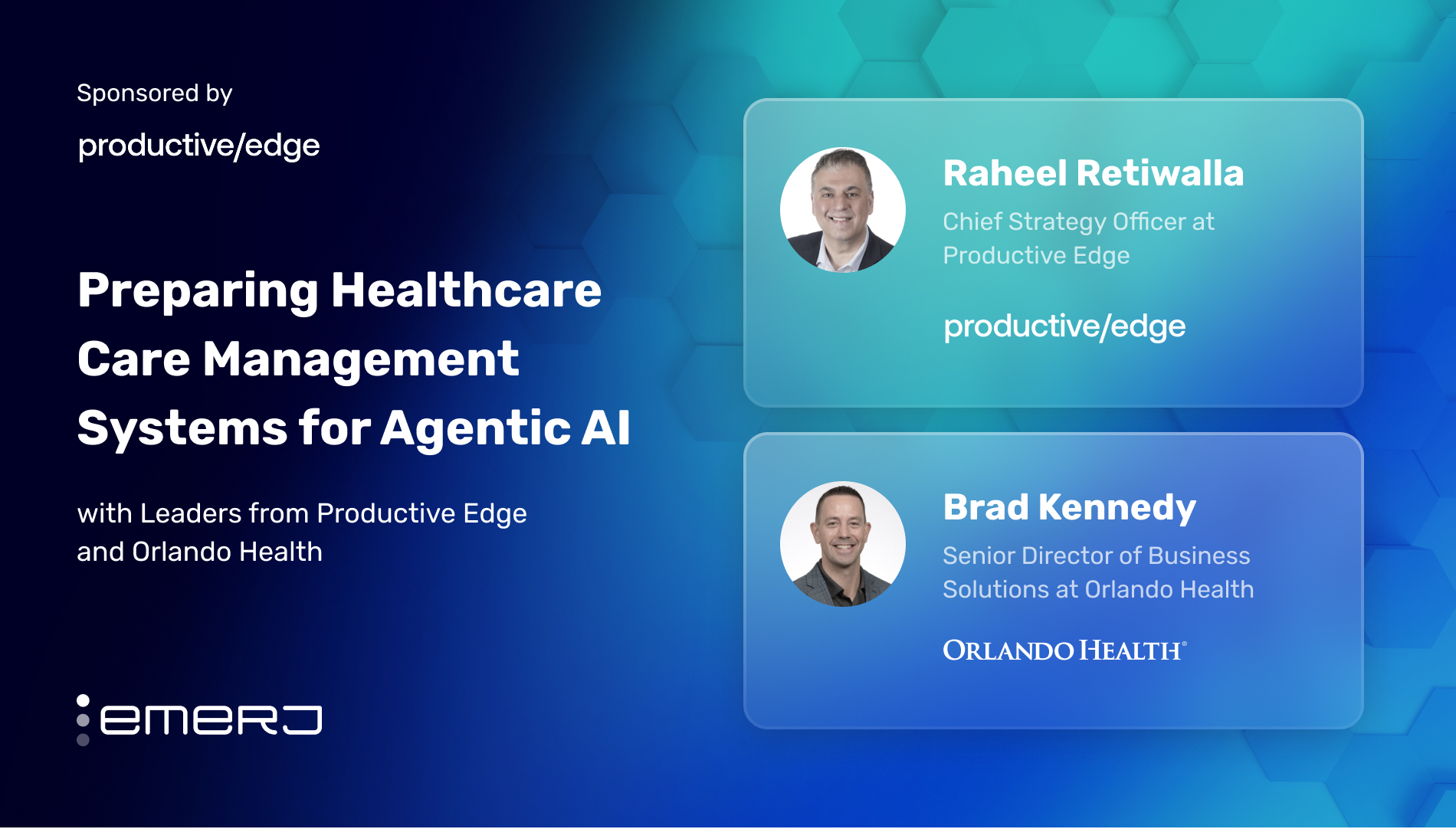 Sponsored by

productive/edge

Preparing Healthcare Care Management Systems for Agentic AI

with Leaders from Productive Edge and Orlando Health

emerj

Raheel Retiwalla

Chief Strategy Officer at Productive Edge

productive/edge

Brad Kennedy

Senior Director of Business Solutions at Orlando Health

ORLANDO HEALTH®